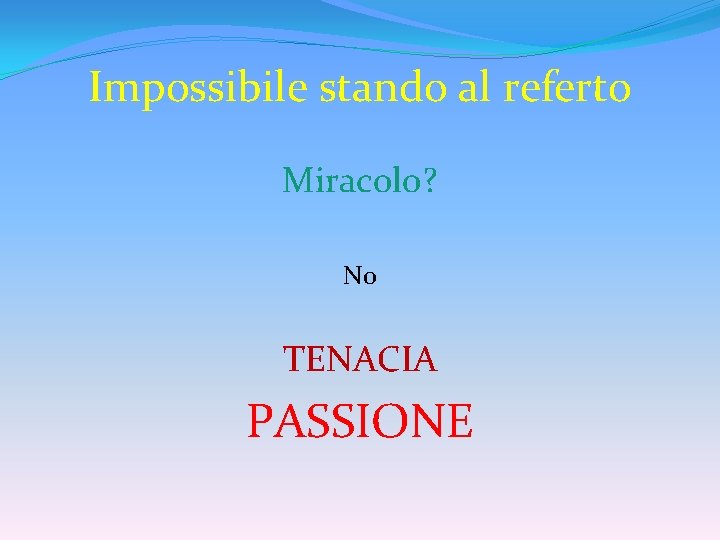 Impossibile stando al referto

Miracolo?

No

TENACIA

PASSIONE